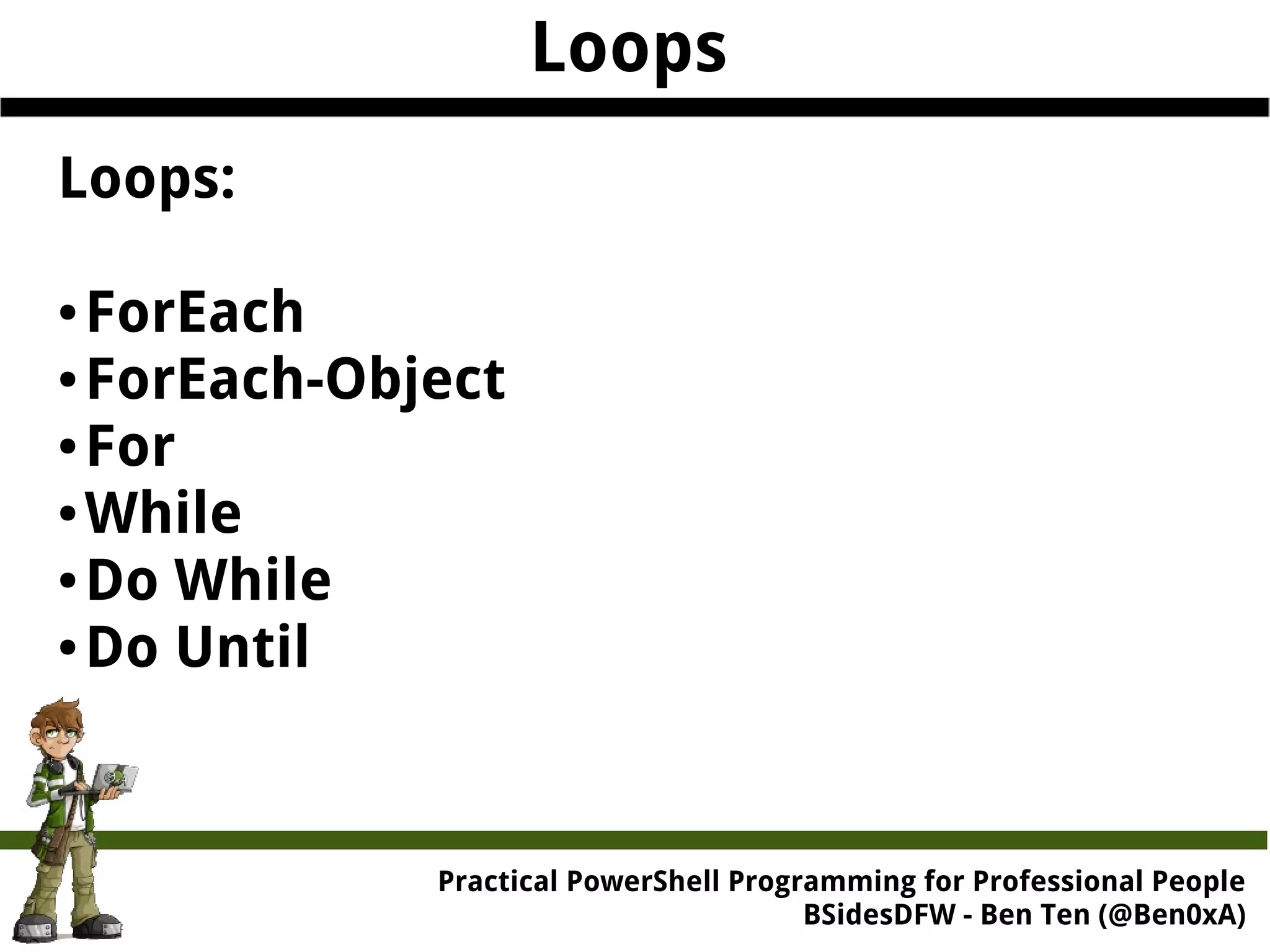 Loops

Loops:

• ForEach
• ForEach-Object
• For
• While
• Do While
• Do Until

Practical PowerShell Programming for Professional People
BSidesDFW - Ben Ten (@Ben0xA)